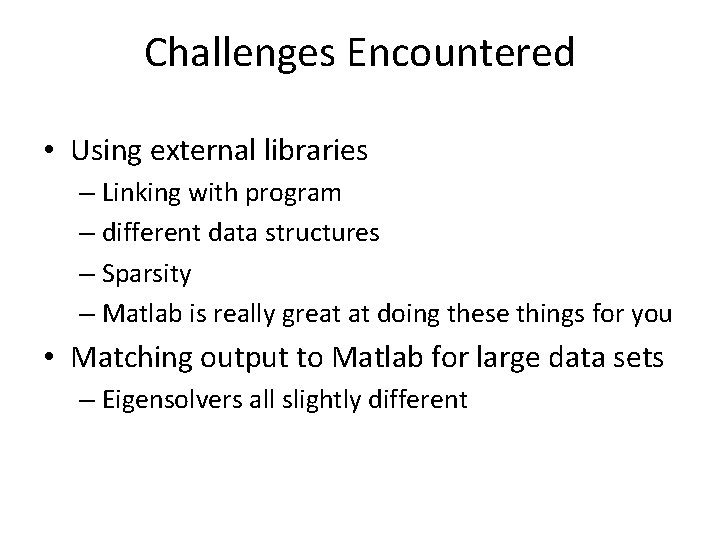 Challenges Encountered

• Using external libraries
– Linking with program
– different data structures
– Sparsity
– Matlab is really great at doing these things for you

• Matching output to Matlab for large data sets
– Eigensolvers all slightly different